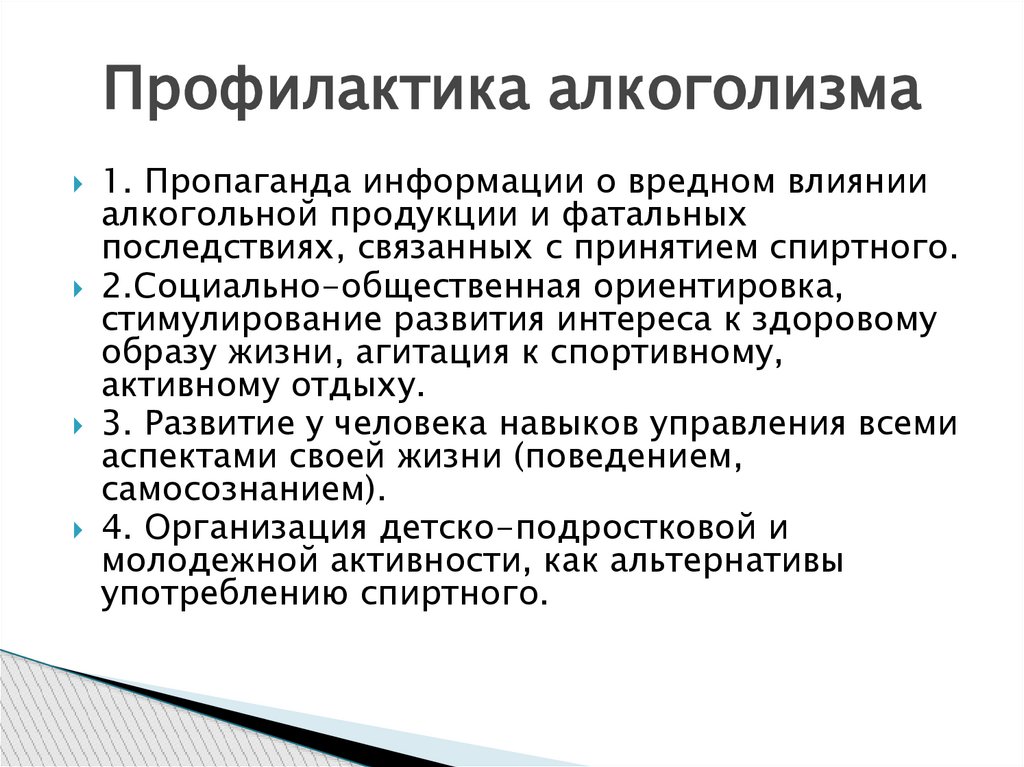 Профилактика алкоголизма

1. Пропаганда информации о вредном влиянии алкогольной продукции и фатальных последствиях, связанных с принятием спиртного.

2.Социально-общественная ориентировка, стимулирование развития интереса к здоровому образу жизни, агитация к спортивному, активному отдыху.

3. Развитие у человека навыков управления всеми аспектами своей жизни (поведением, самосознанием).

4. Организация детско-подростковой и молодежной активности, как альтернативы употреблению спиртного.